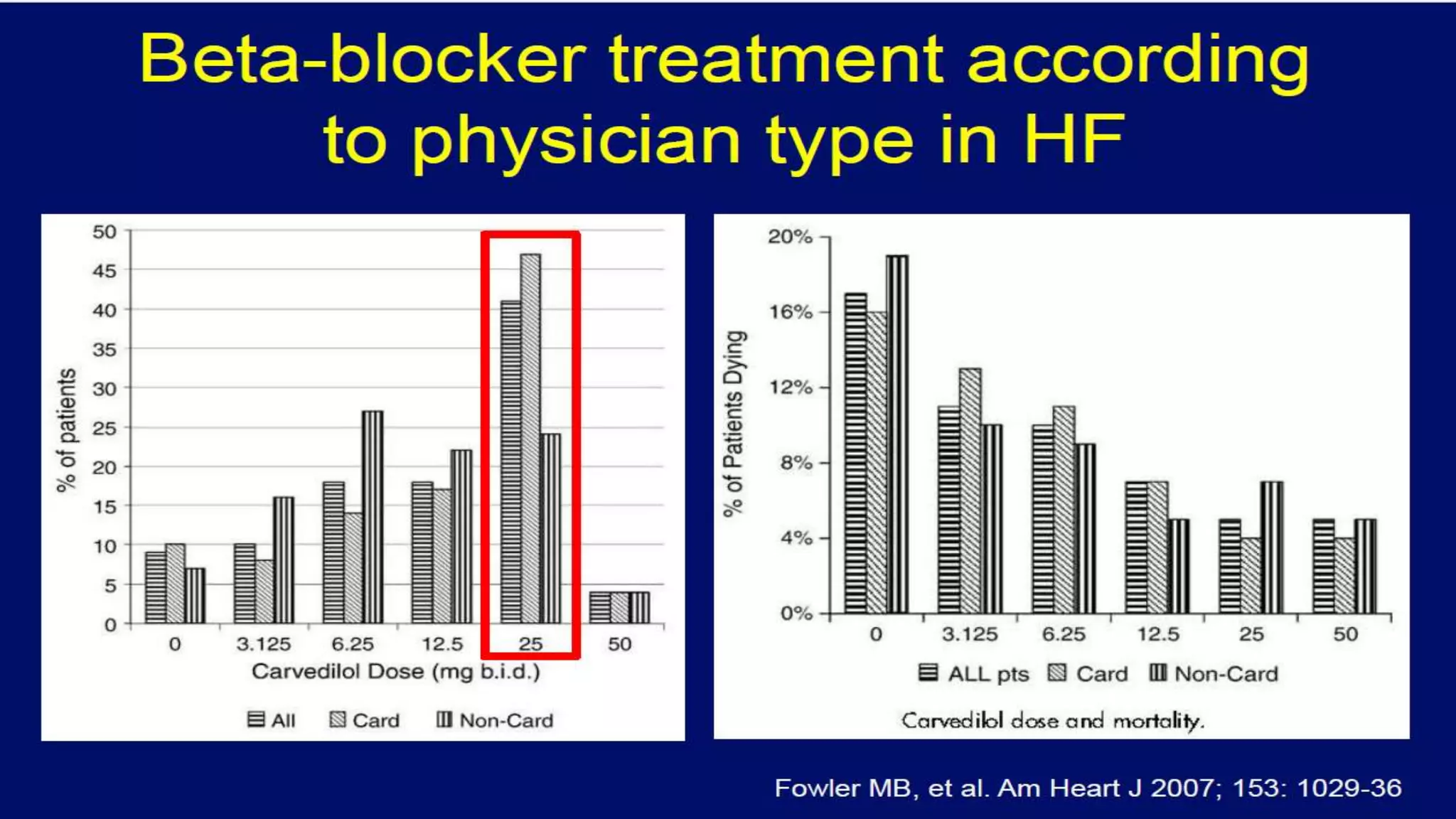 Beta-blocker treatment according to physician type in HF

% of patients

50
45
40
35
30
25
20
15
10
5
0

0
3.125
6.25
12.5
25
50

Carvedilol Dose (mg b.i.d.)

All
Card
Non-Card

% of Patients Dying

20%
16%
12%
8%
4%
0%

0
3.125
6.25
12.5
25
50

ALL pts
Card
Non-Card

Carvedilol dose and mortality.

Fowler MB, et al. Am Heart J 2007; 153: 1029-36